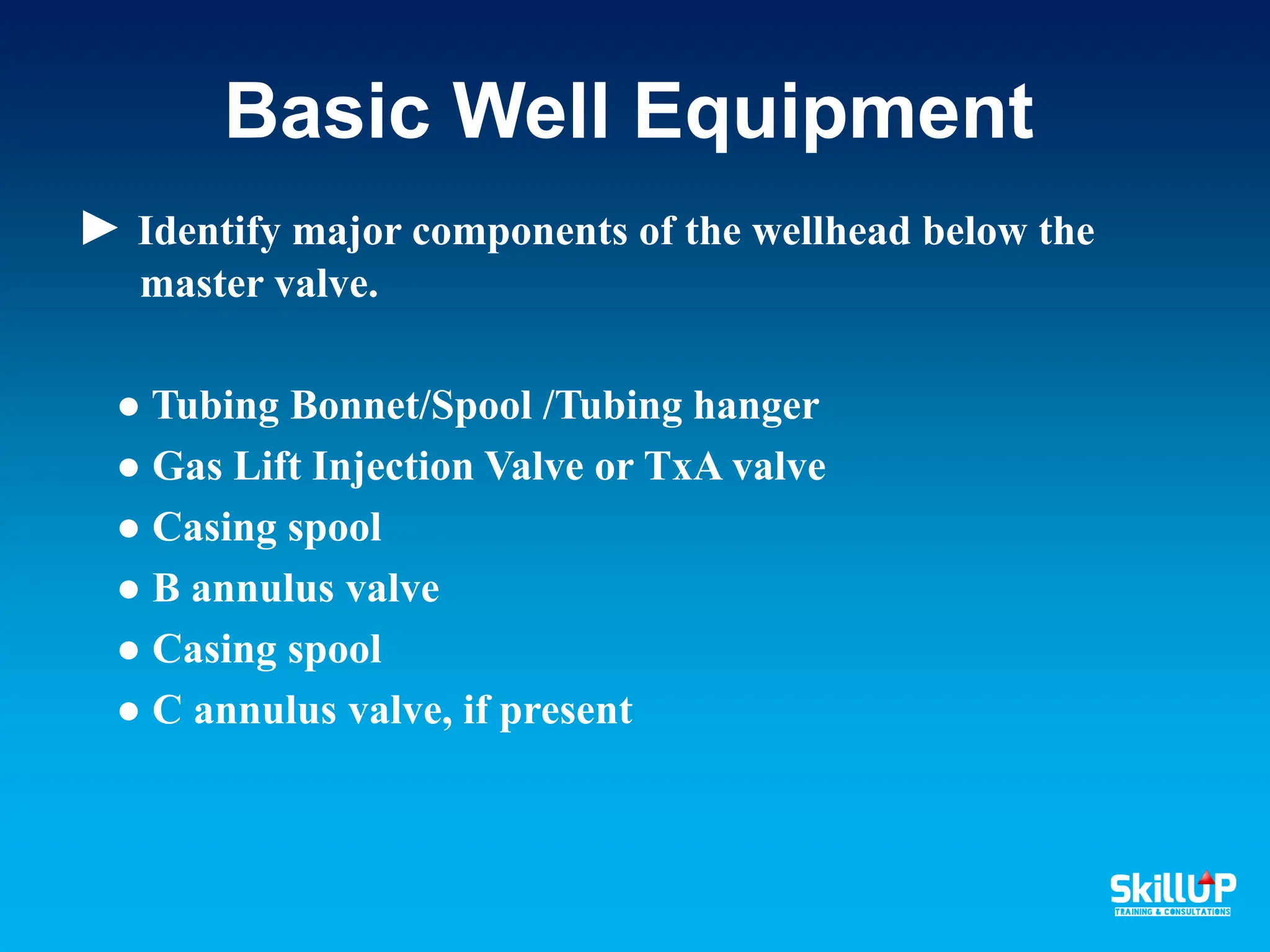 Basic Well Equipment

► Identify major components of the wellhead below the master valve.

● Tubing Bonnet/Spool /Tubing hanger
● Gas Lift Injection Valve or TxA valve
● Casing spool
● B annulus valve
● Casing spool
● C annulus valve, if present

SkillUP
TRAINING & CONSULTATIONS